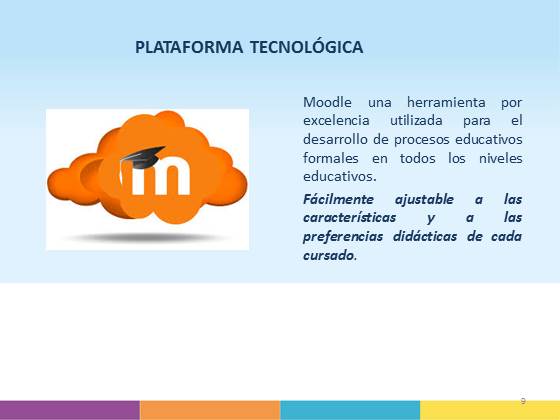 PLATAFORMA TECNOLÓGICA

m

Moodle una herramienta por excelencia utilizada para el desarrollo de procesos educativos formales en todos los niveles educativos.

Fácilmente ajustable a las características y a las preferencias didácticas de cada cursado.

9